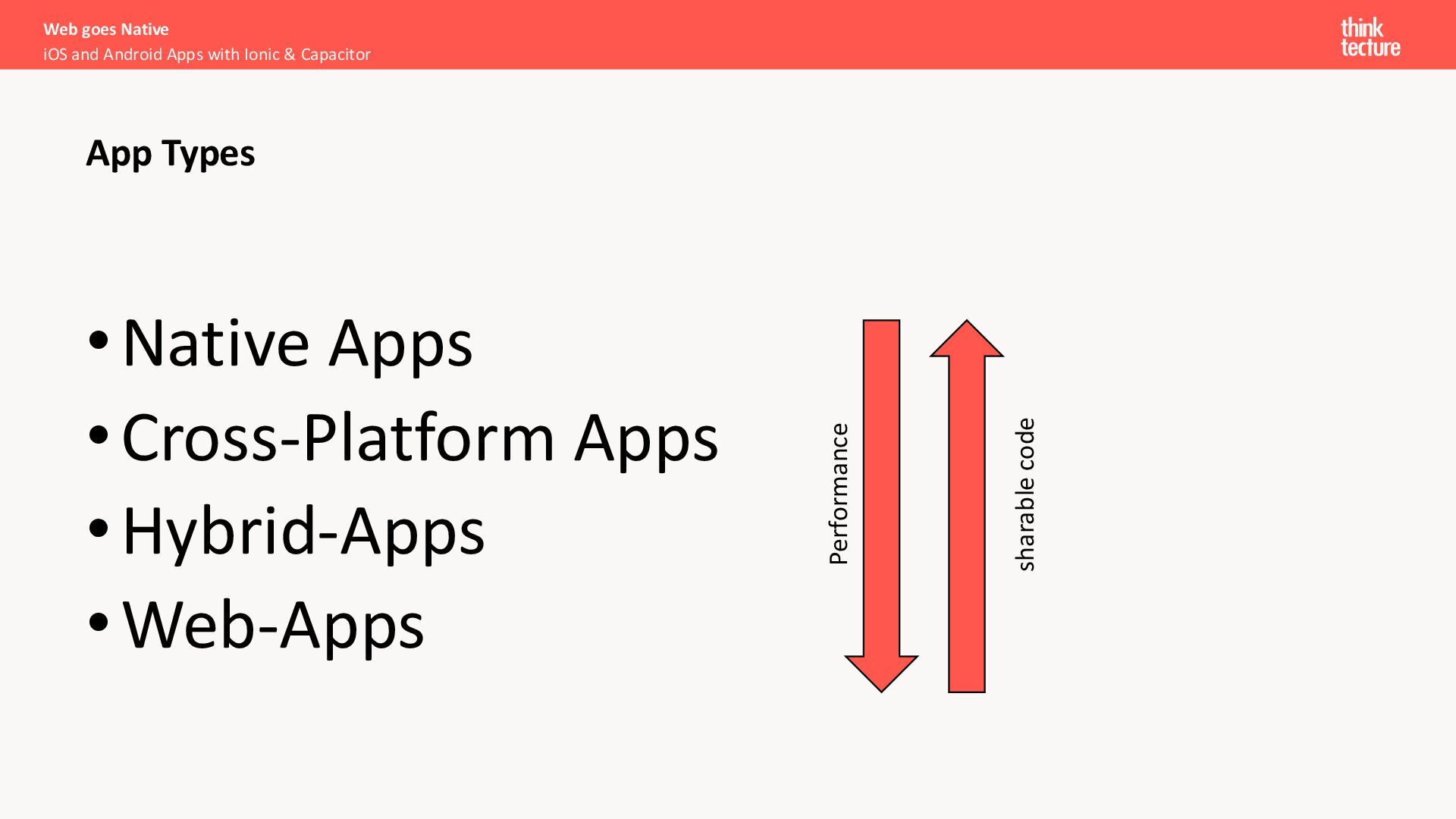 Web goes Native
iOS and Android Apps with Ionic & Capacitor

think
tecture

App Types

• Native Apps
• Cross-Platform Apps
• Hybrid-Apps
• Web-Apps

Performance

sharable code